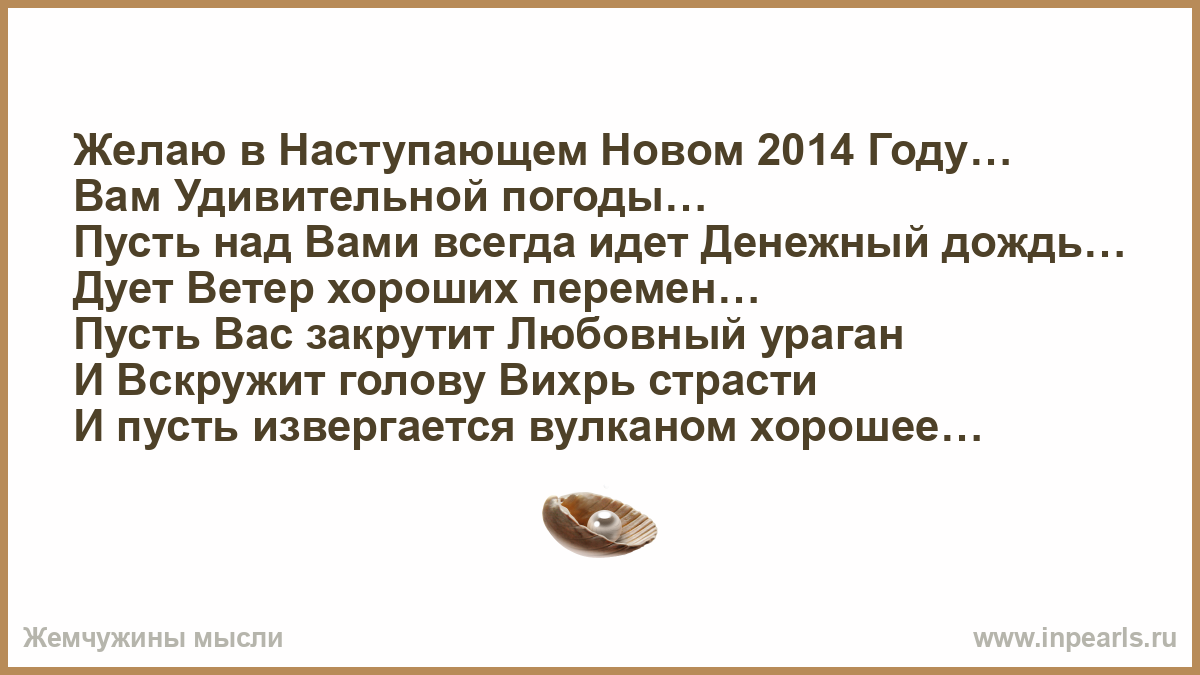 Желаю в Наступающем Новом 2014 Году…
Вам Удивительной погоды…
Пусть над Вами всегда идет Денежный дождь…
Дует Ветер хороших перемен…
Пусть Вас закрутит Любовный ураган
И Вскружит голову Вихрь страсти
И пусть извергается вулканом хорошее…

Жемчужины мысли
www.inpearls.ru